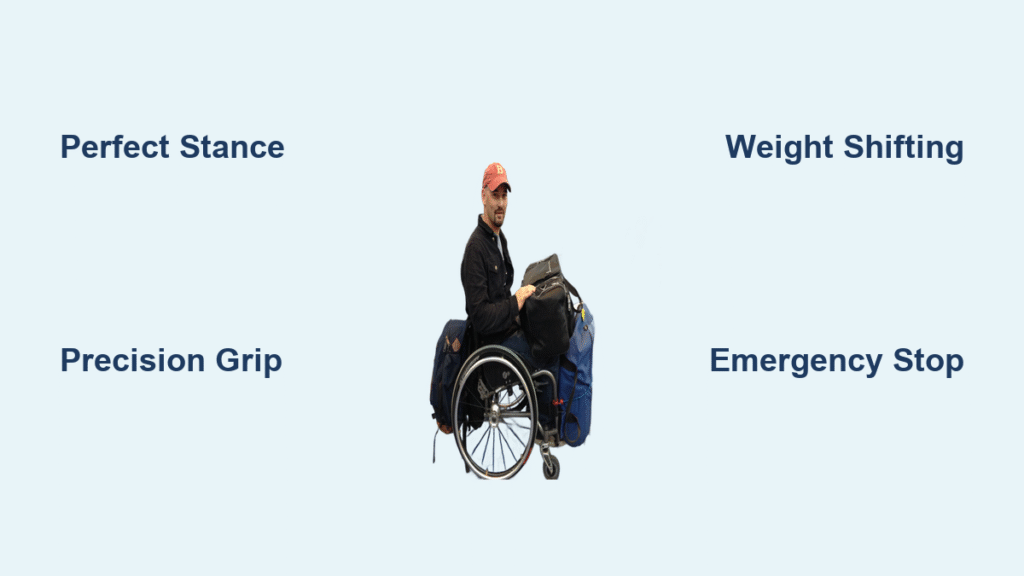 Perfect Stance

Weight Shifting

Precision Grip

Emergency Stop